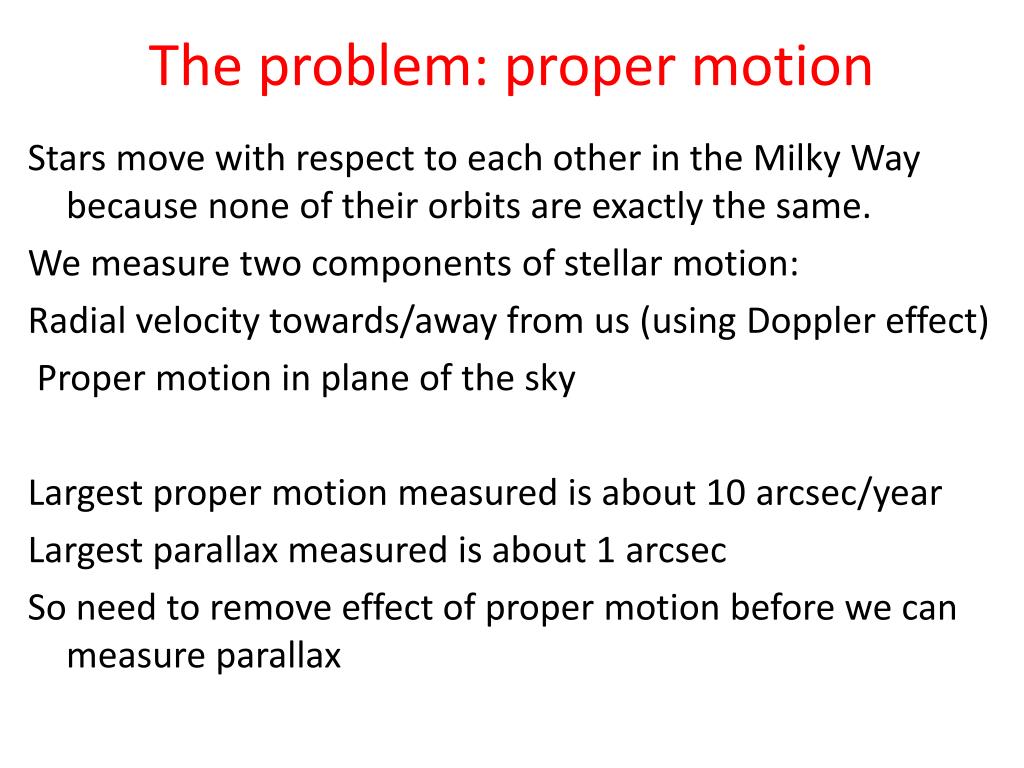 The problem: proper motion

Stars move with respect to each other in the Milky Way because none of their orbits are exactly the same.

We measure two components of stellar motion:

Radial velocity towards/away from us (using Doppler effect)

Proper motion in plane of the sky

Largest proper motion measured is about 10 arcsec/year

Largest parallax measured is about 1 arcsec

So need to remove effect of proper motion before we can measure parallax